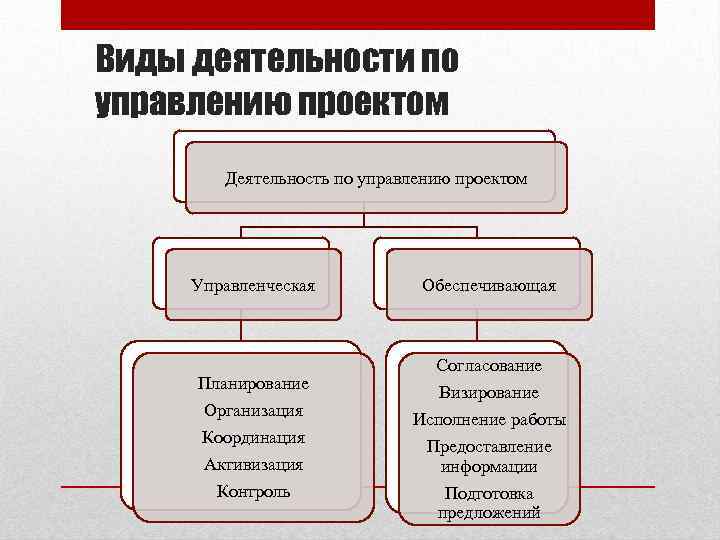 Виды деятельности по управлению проектом

Деятельность по управлению проектом

Управленческая

Обеспечивающая

Планирование
Организация
Координация
Активизация
Контроль

Согласование
Визирование
Исполнение работы
Предоставление информации
Подготовка предложений